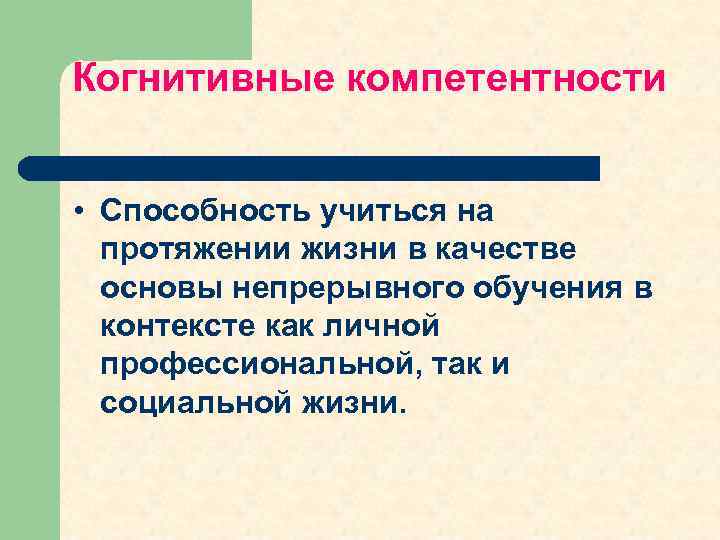 Когнитивные компетентности

• Способность учиться на протяжении жизни в качестве основы непрерывного обучения в контексте как личной профессиональной, так и социальной жизни.